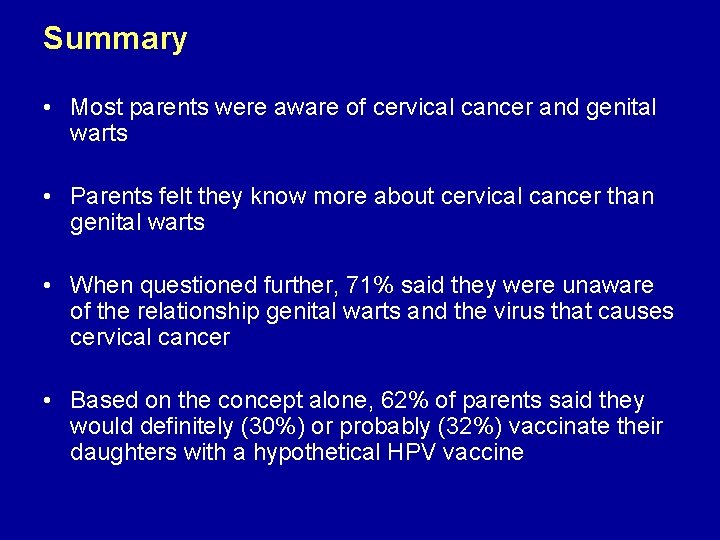 Summary

• Most parents were aware of cervical cancer and genital warts

• Parents felt they know more about cervical cancer than genital warts

• When questioned further, 71% said they were unaware of the relationship genital warts and the virus that causes cervical cancer

• Based on the concept alone, 62% of parents said they would definitely (30%) or probably (32%) vaccinate their daughters with a hypothetical HPV vaccine